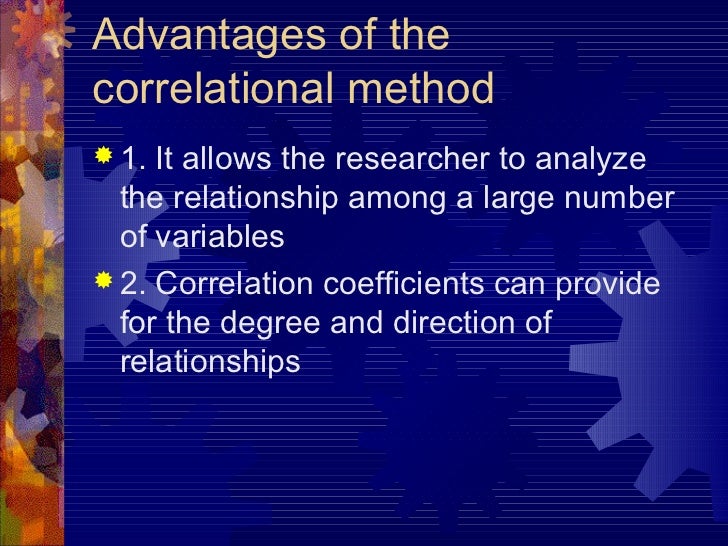 Advantages of the correlational method

1. It allows the researcher to analyze the relationship among a large number of variables

2. Correlation coefficients can provide for the degree and direction of relationships